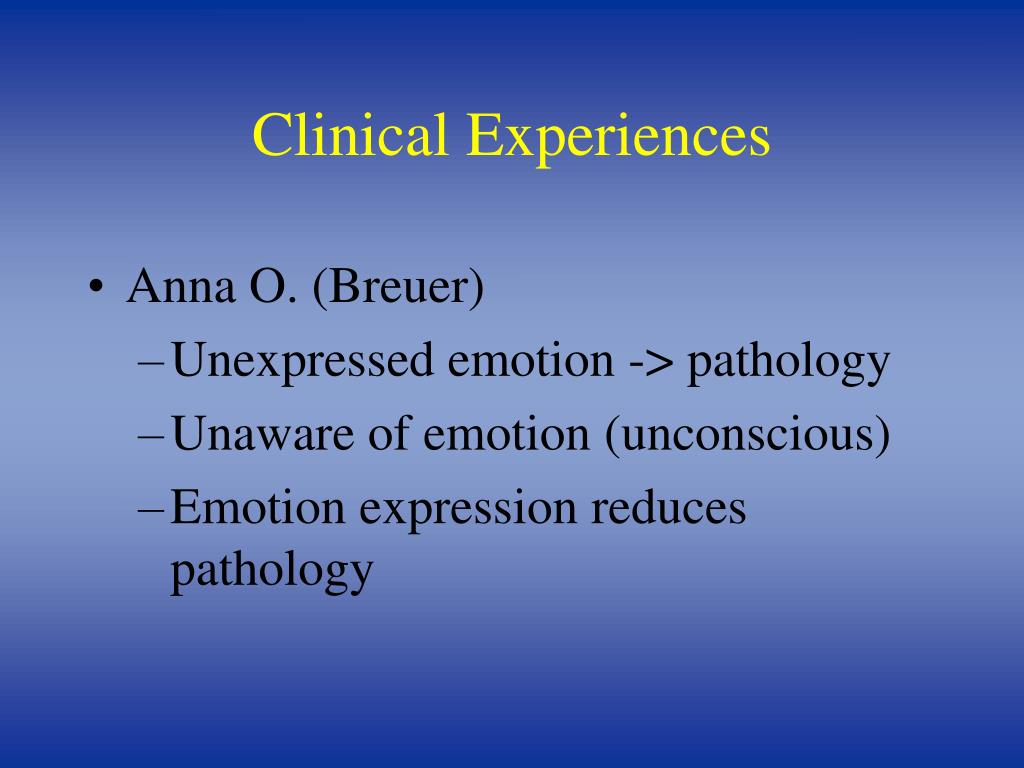 Clinical Experiences

• Anna O. (Breuer)
– Unexpressed emotion -> pathology
– Unaware of emotion (unconscious)
– Emotion expression reduces pathology